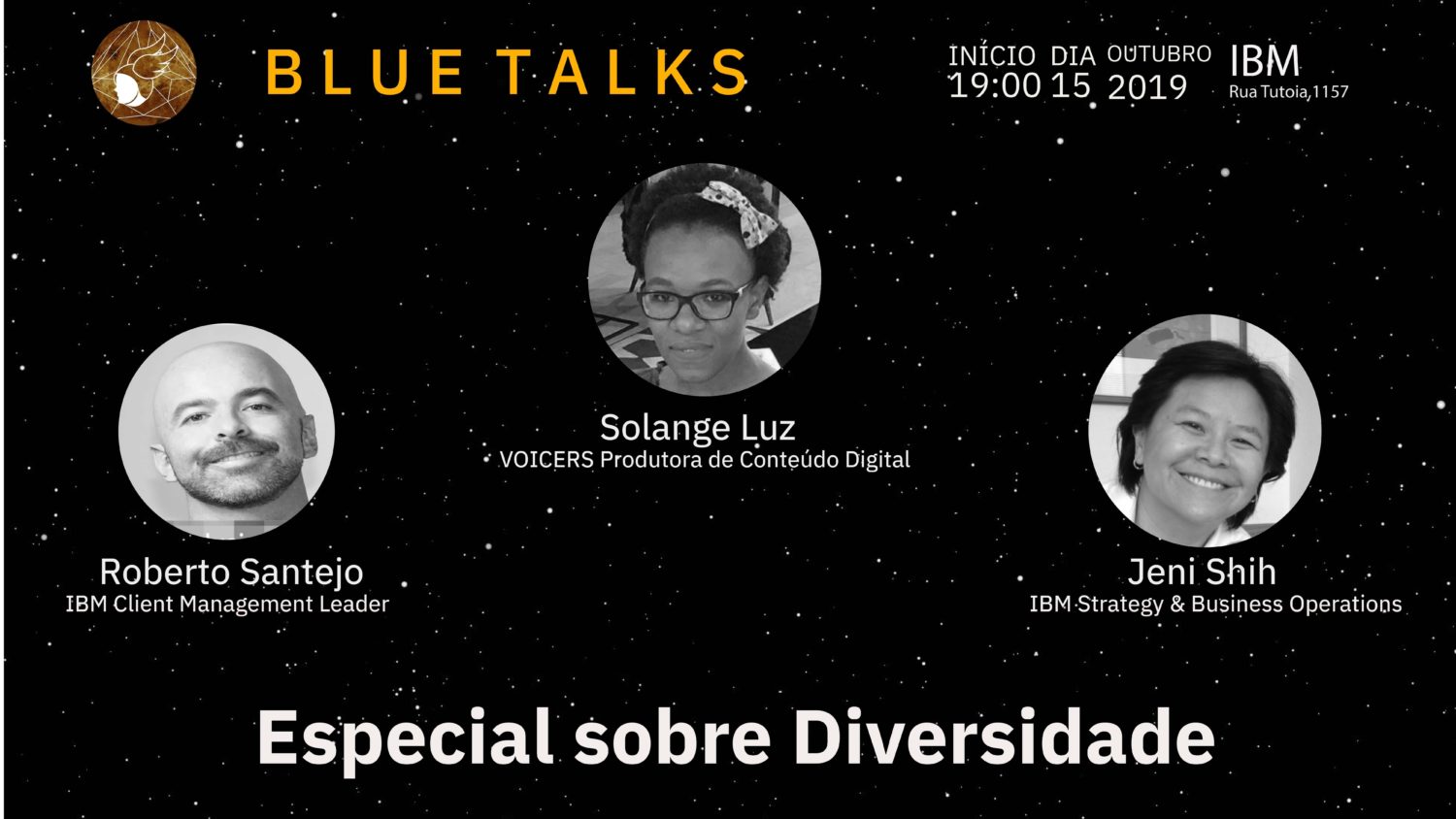 BLUE TALKS

INÍCIO 19:00 DIA 15 OUTUBRO 2019

IBM
Rua Tutoia,1157

Solange Luz
VOICERS Produtora de Conteúdo Digital

Roberto Santejo
IBM Client Management Leader

Jeni Shih
IBM Strategy & Business Operations

Especial sobre Diversidade